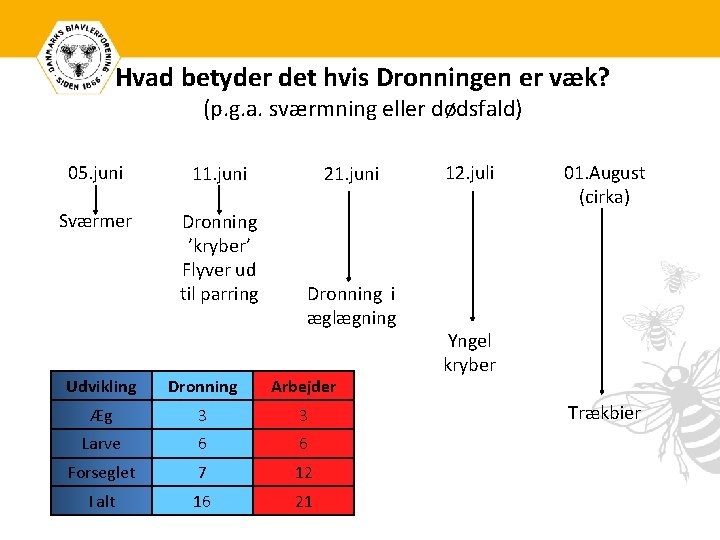 DANMARKS BIAVLERFORENING SIDEN 1866

Hvad betyder det hvis Dronningen er væk?
(p.g.a. sværmning eller dødsfald)

05.juni
Sværmer

11.juni
Dronning 'kryber' Flyver ud til parring

21.juni
Dronning i æglægning

12.juli
Yngel kryber

01.August (cirka)
Trækbier

| Udvikling | Dronning | Arbejder |
|---|---|---|
| Æg | 3 | 3 |
| Larve | 6 | 6 |
| Forseglet | 7 | 12 |
| I alt | 16 | 21 |